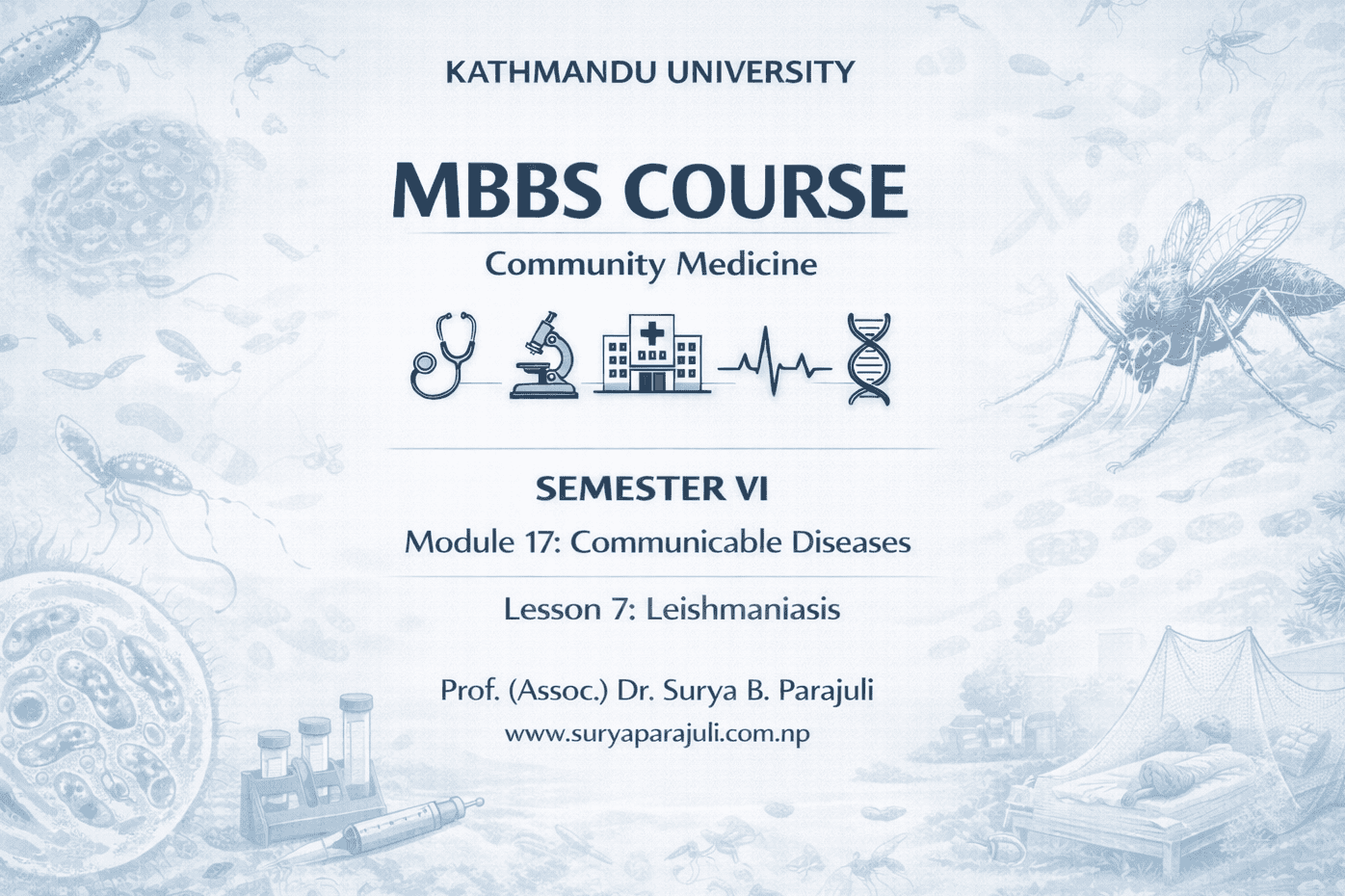 KATHMANDU UNIVERSITY

MBBS COURSE

Community Medicine

SEMESTER VI

Module 17: Communicable Diseases

Lesson 7: Leishmaniasis

Prof. (Assoc.) Dr. Surya B. Parajuli

www.suryaparajuli.com.np